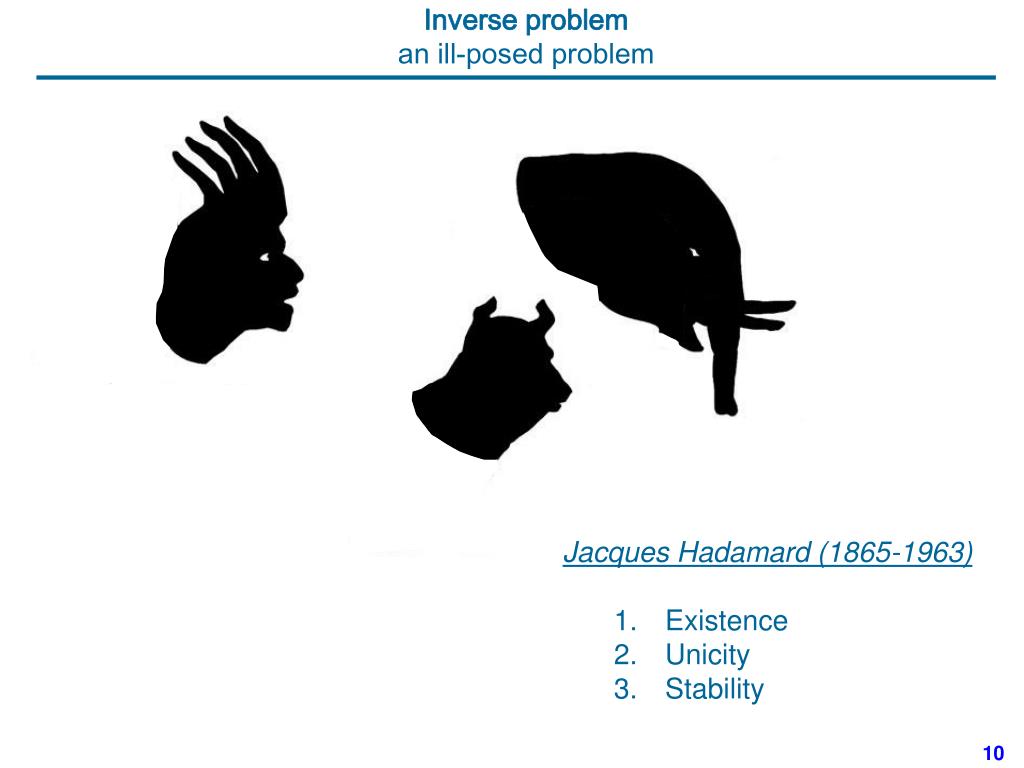 Inverse problem
an ill-posed problem

Jacques Hadamard (1865-1963)

1. Existence
2. Unicity
3. Stability

10